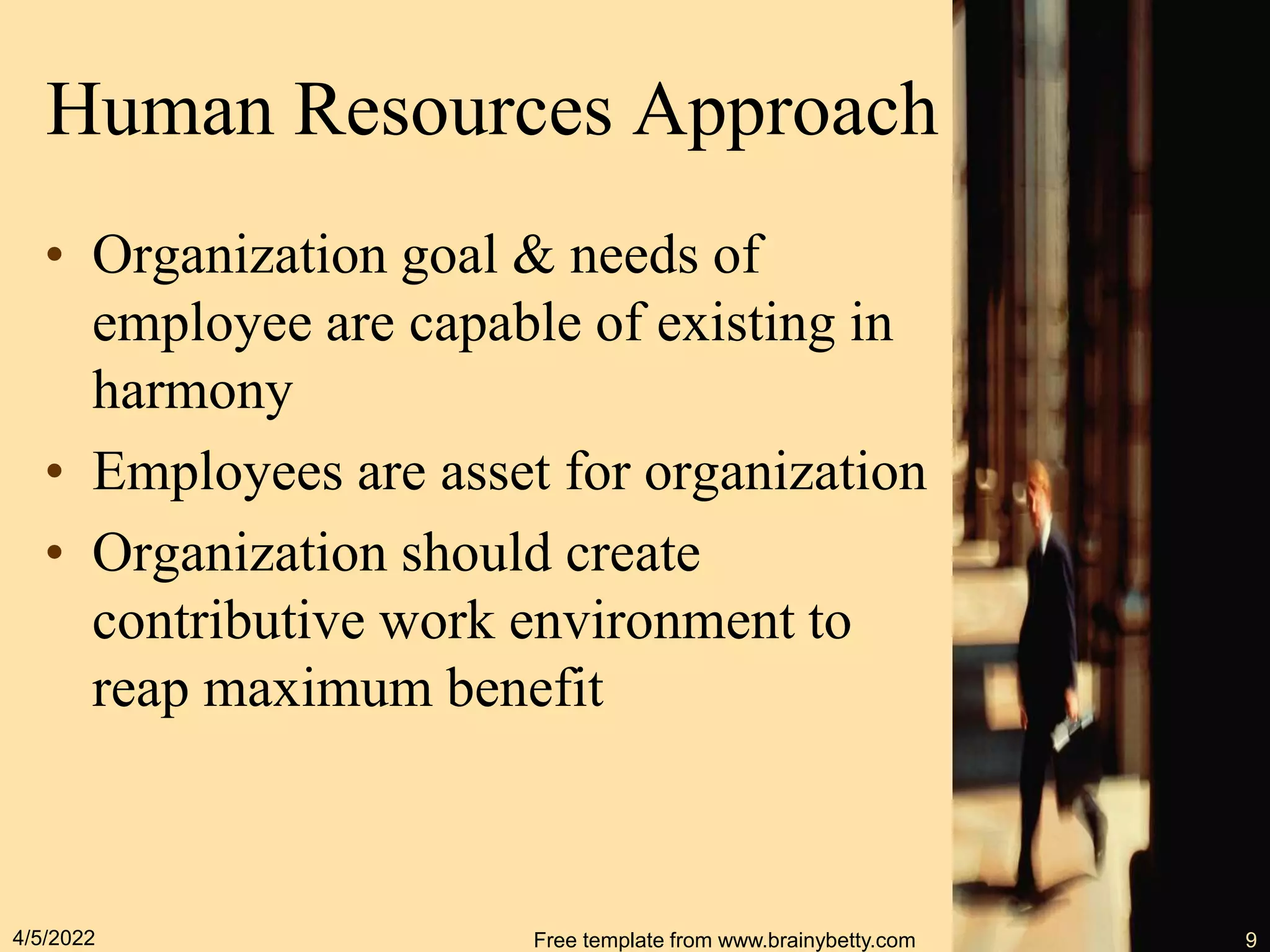 Human Resources Approach

• Organization goal & needs of employee are capable of existing in harmony
• Employees are asset for organization
• Organization should create contributive work environment to reap maximum benefit

4/5/2022

Free template from www.brainybetty.com

9